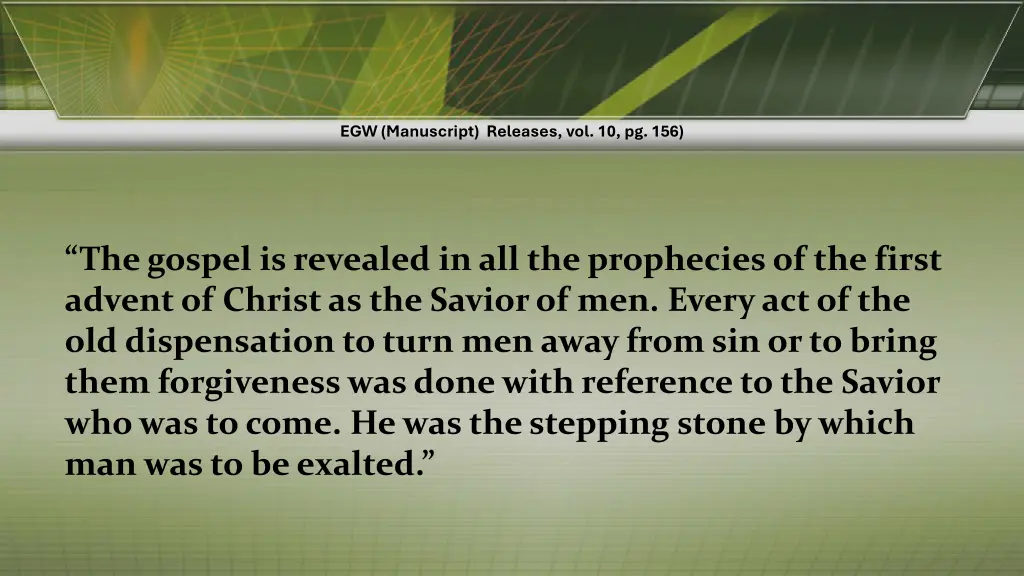 EGW (Manuscript) Releases, vol. 10, pg. 156)

“The gospel is revealed in all the prophecies of the first advent of Christ as the Savior of men. Every act of the old dispensation to turn men away from sin or to bring them forgiveness was done with reference to the Savior who was to come. He was the stepping stone by which man was to be exalted.”